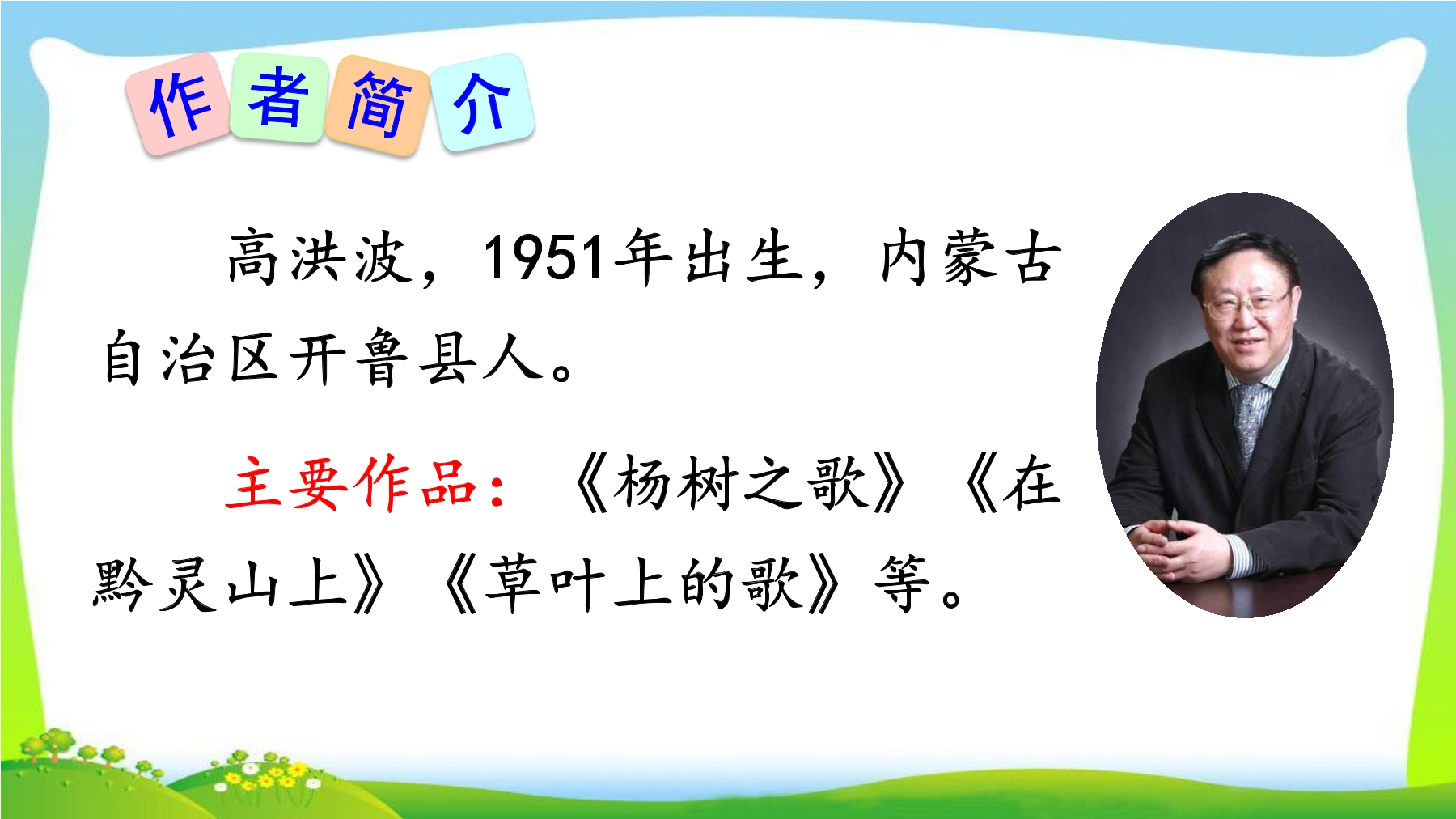 作者简介

高洪波，1951年出生，内蒙古自治区开鲁县人。

主要作品：《杨树之歌》《在黔灵山上》《草叶上的歌》等。